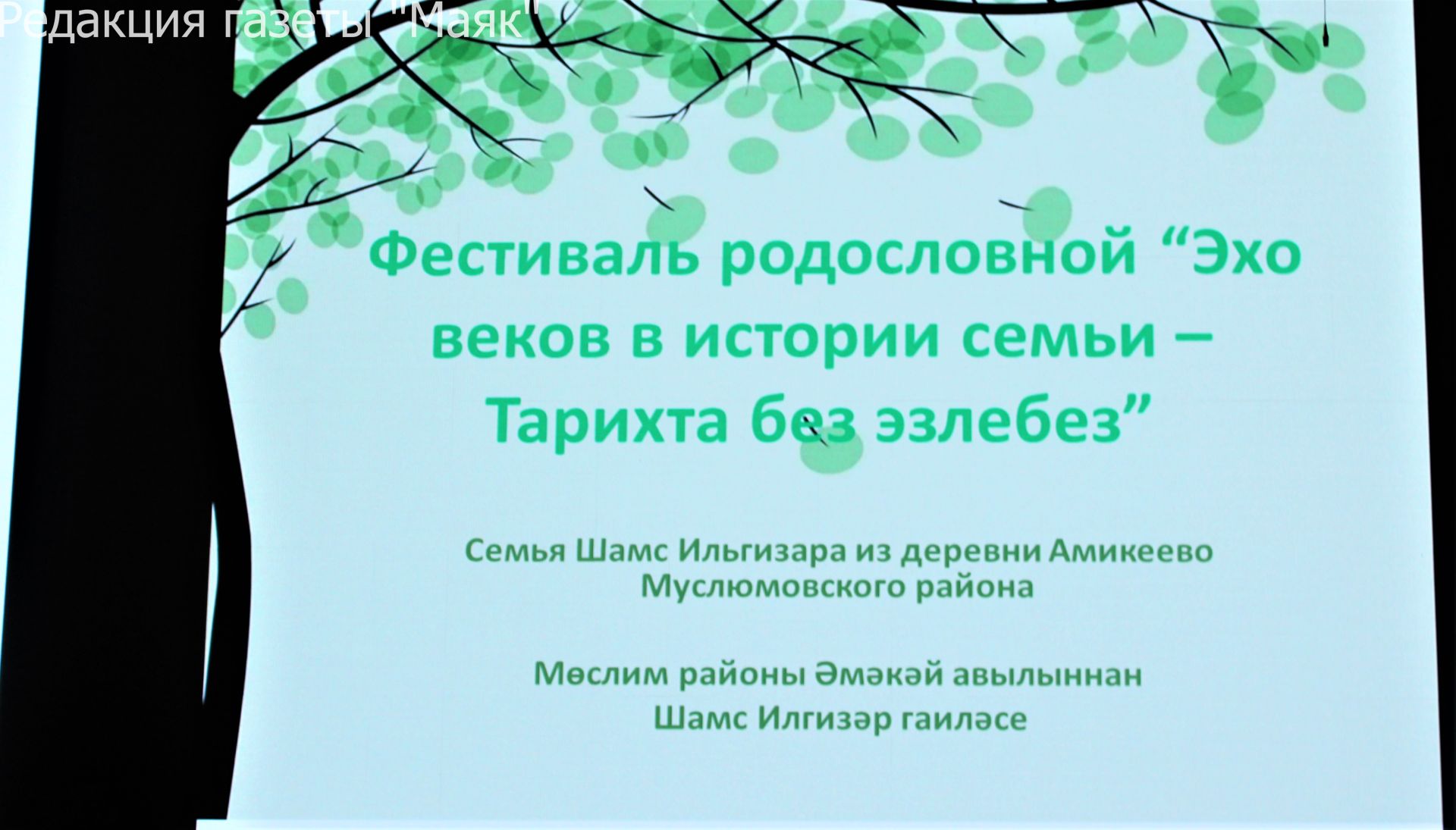 Редакция газеты "Маяк"

Фестиваль родословной “Эхо веков в истории семьи – Тарихта без эзлебез”

Семья Шамс Ильгизара из деревни Амикеево Муслюмовского района

Мөслим районы Әмәкәй авылыннан Шамс Илгизәр гаиләсе